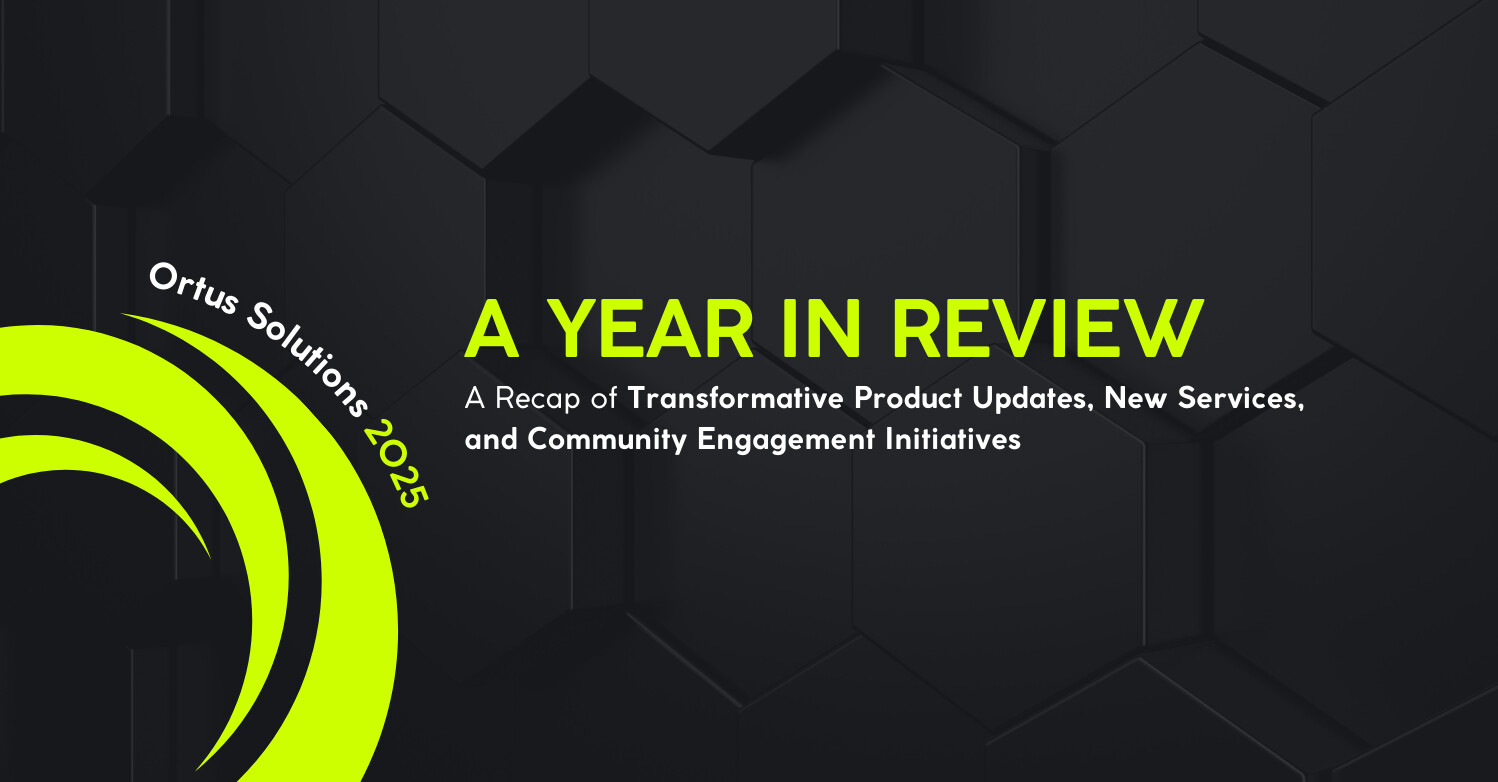 Ortus Solutions 2025

A YEAR IN REVIEW

A Recap of Transformative Product Updates, New Services, and Community Engagement Initiatives